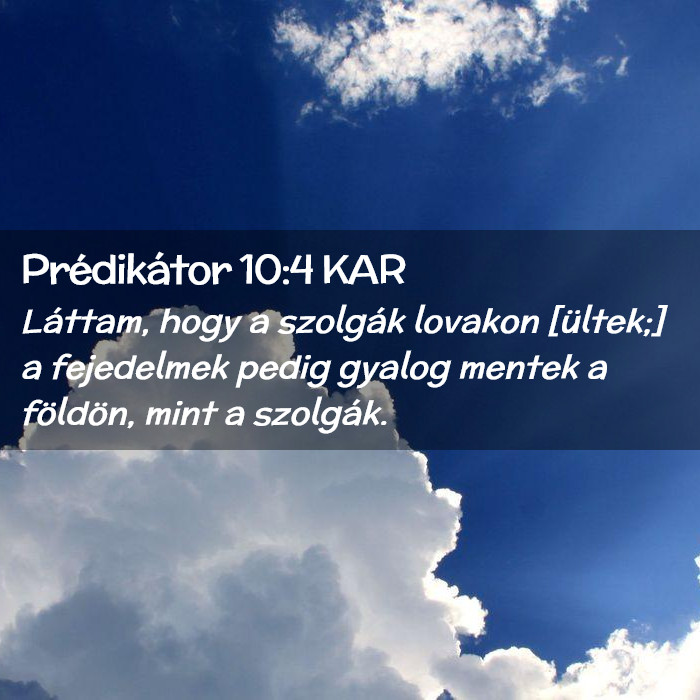 Prédikátor 10:4 KAR

Láttam, hogy a szolgák lovakon [ültek;] a fejedelmek pedig gyalog mentek a földön, mint a szolgák.